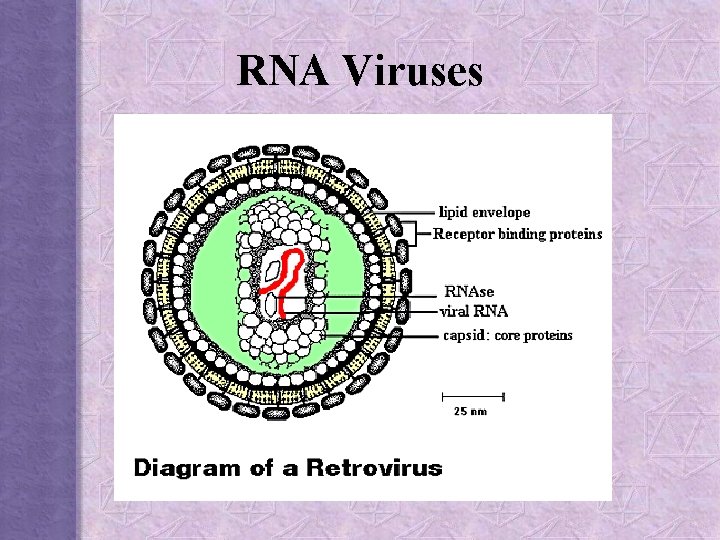 RNA Viruses

lipid envelope
Receptor binding proteins
RNAse
viral RNA
capsid: core proteins
25 nm

Diagram of a Retrovirus